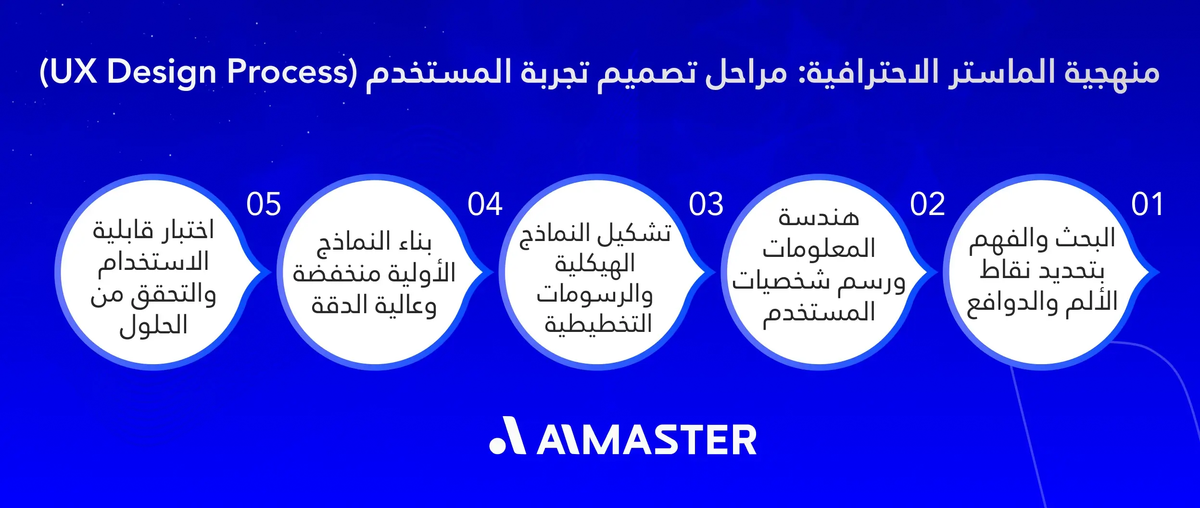 منهجية الماستر الاحترافية: مراحل تصميم تجربة المستخدم (UX Design Process)

01
البحث والفهم بتحديد نقاط الألم والدوافع

02
هندسة المعلومات ورسم شخصيات المستخدم

03
تشكيل النماذج الهيكلية والرسومات التخطيطية

04
بناء النماذج الأولية منخفضة وعالية الدقة

05
اختبار قابلية الاستخدام والتحقق من الحلول

AIMASTER